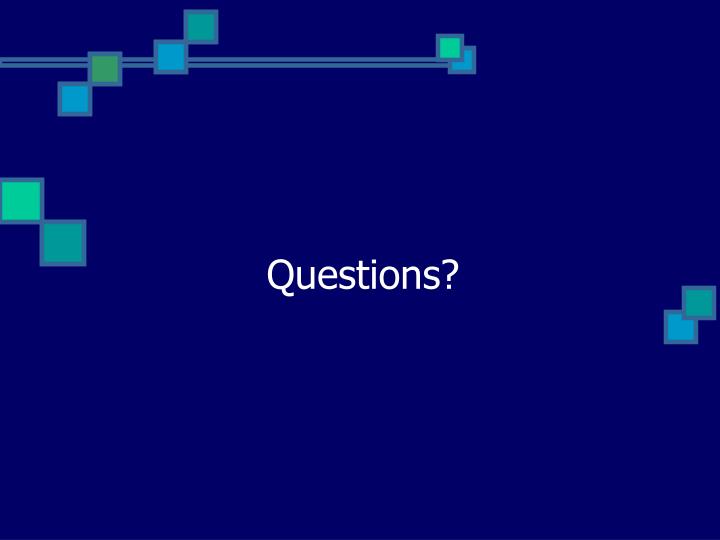 Questions?